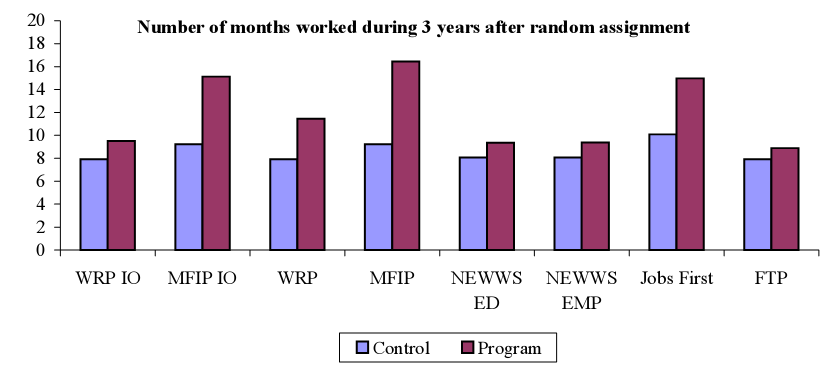 Number of months worked during 3 years after random assignment

20
18
16
14
12
10
8
6
4
2
0

WRP IO
MFIP IO
WRP
MFIP
NEWWS ED
NEWWS EMP
Jobs First
FTP

Control
Program